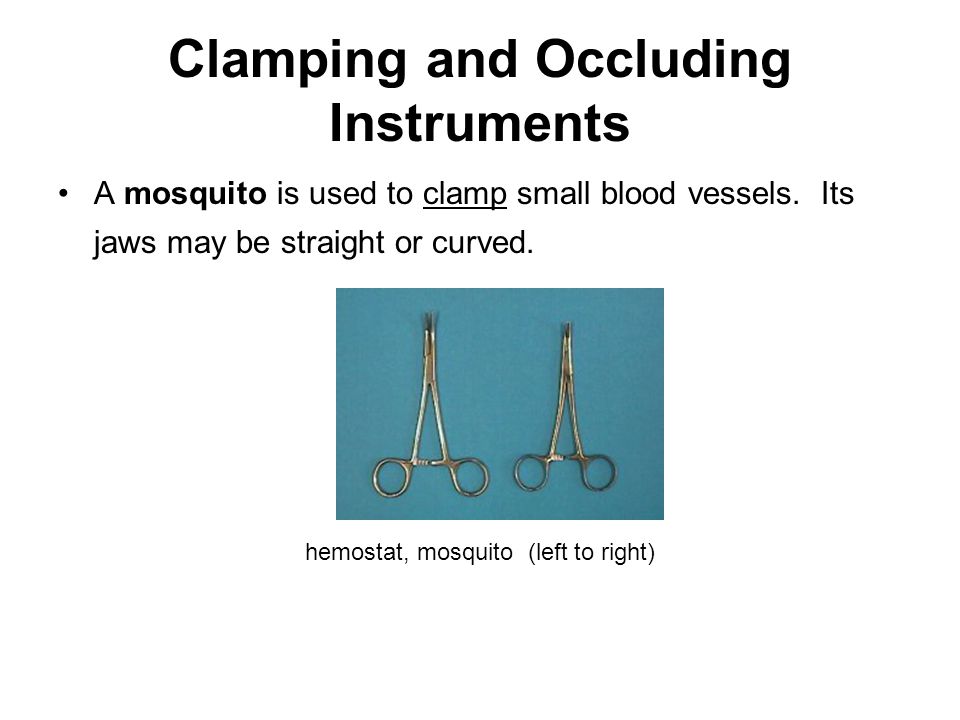 Clamping and Occluding Instruments

• A mosquito is used to clamp small blood vessels. Its jaws may be straight or curved.

hemostat, mosquito (left to right)